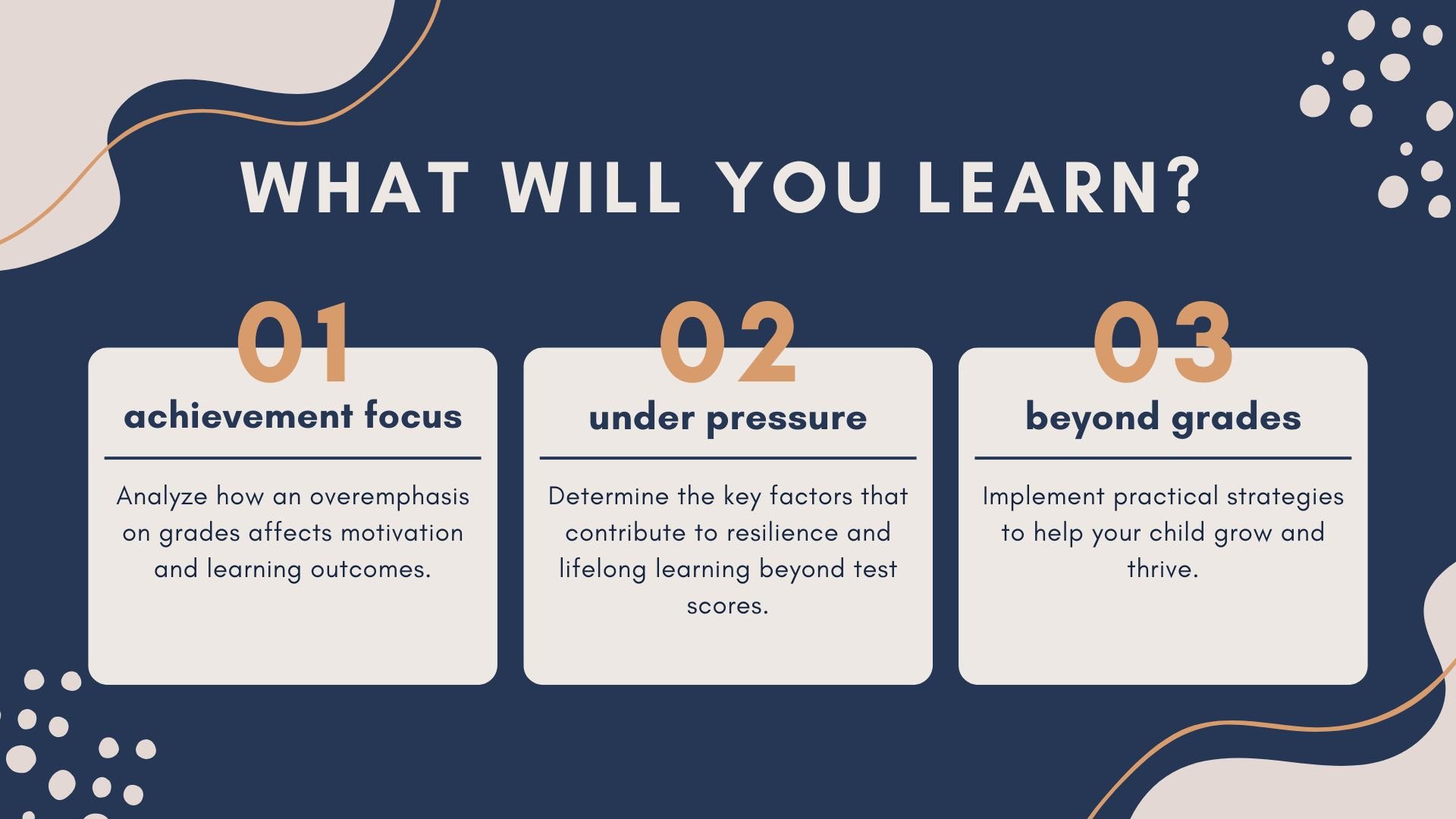 WHAT WILL YOU LEARN?

01
achievement focus

Analyze how an overemphasis on grades affects motivation and learning outcomes.

02
under pressure

Determine the key factors that contribute to resilience and lifelong learning beyond test scores.

03
beyond grades

Implement practical strategies to help your child grow and thrive.